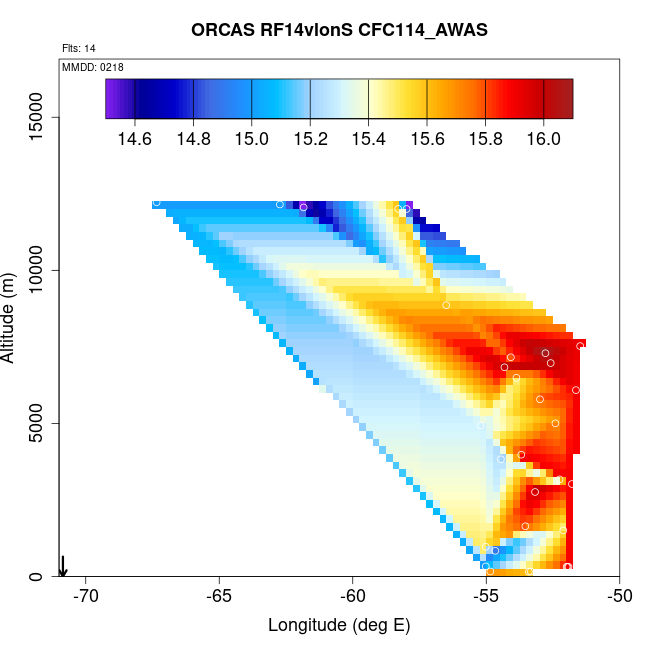 ORCAS RF14vlonS CFC114_AWAS

Flts: 14

MMDD: 0218

14.6 14.8 15.0 15.2 15.4 15.6 15.8 16.0

Altitude (m)

15000

10000

5000

0

-70 -65 -60 -55 -50

Longitude (deg E)